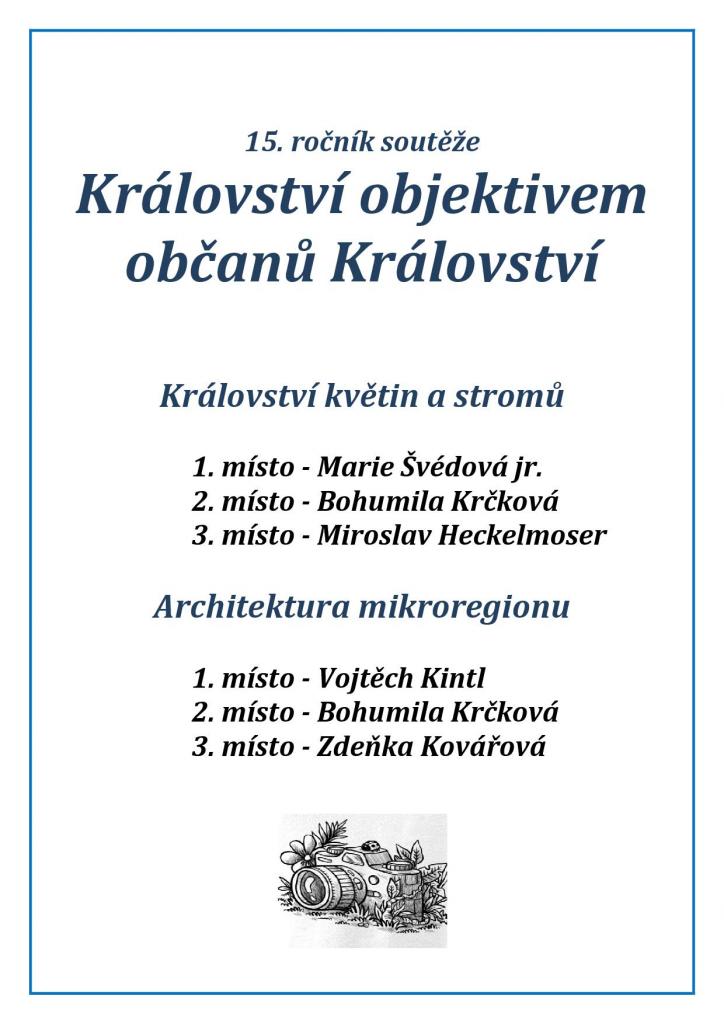 15. ročník soutěže
Království objektivem občanů Království

Království květin a stromů

1. místo - Marie Švédová jr.
2. místo - Bohumila Krčková
3. místo - Miroslav Heckelmoser

Architektura mikroregionu

1. místo - Vojtěch Kintl
2. místo - Bohumila Krčková
3. místo - Zdeňka Kovářová